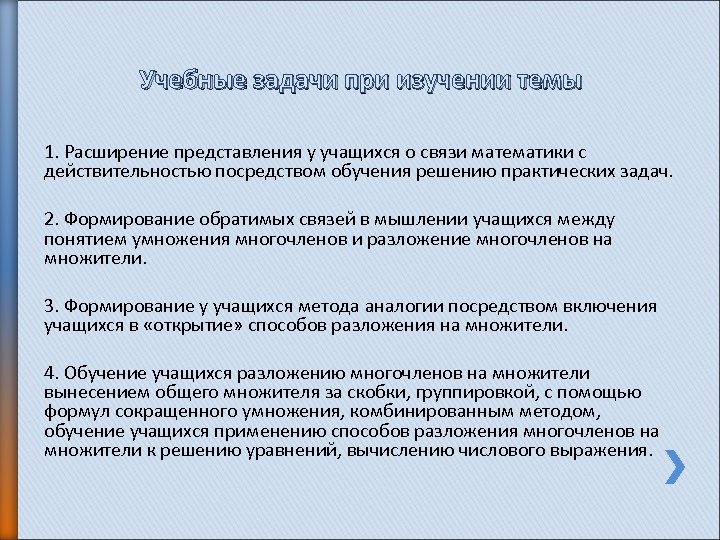 Учебные задачи при изучении темы

1. Расширение представления у учащихся о связи математики с действительностью посредством обучения решению практических задач.

2. Формирование обратимых связей в мышлении учащихся между понятием умножения многочленов и разложение многочленов на множители.

3. Формирование у учащихся метода аналогии посредством включения учащихся в «открытие» способов разложения на множители.

4. Обучение учащихся разложению многочленов на множители вынесением общего множителя за скобки, группировкой, с помощью формул сокращенного умножения, комбинированным методом, обучение учащихся применению способов разложения многочленов на множители к решению уравнений, вычислению числового выражения.